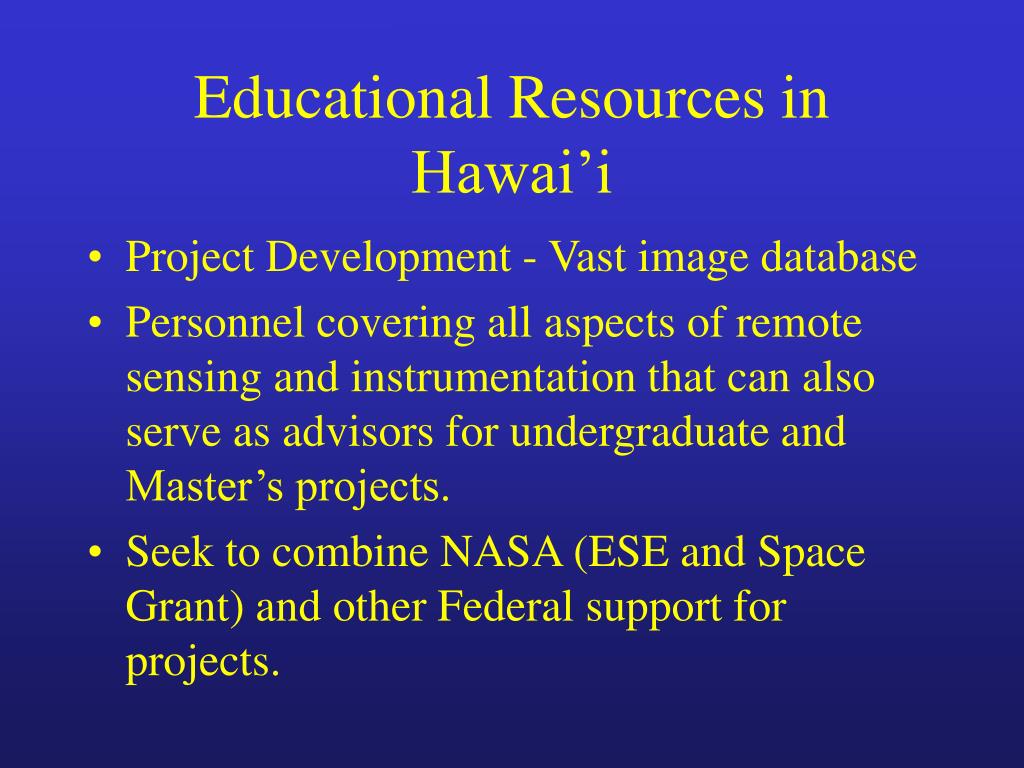 Educational Resources in Hawai’i

• Project Development - Vast image database
• Personnel covering all aspects of remote sensing and instrumentation that can also serve as advisors for undergraduate and Master’s projects.
• Seek to combine NASA (ESE and Space Grant) and other Federal support for projects.